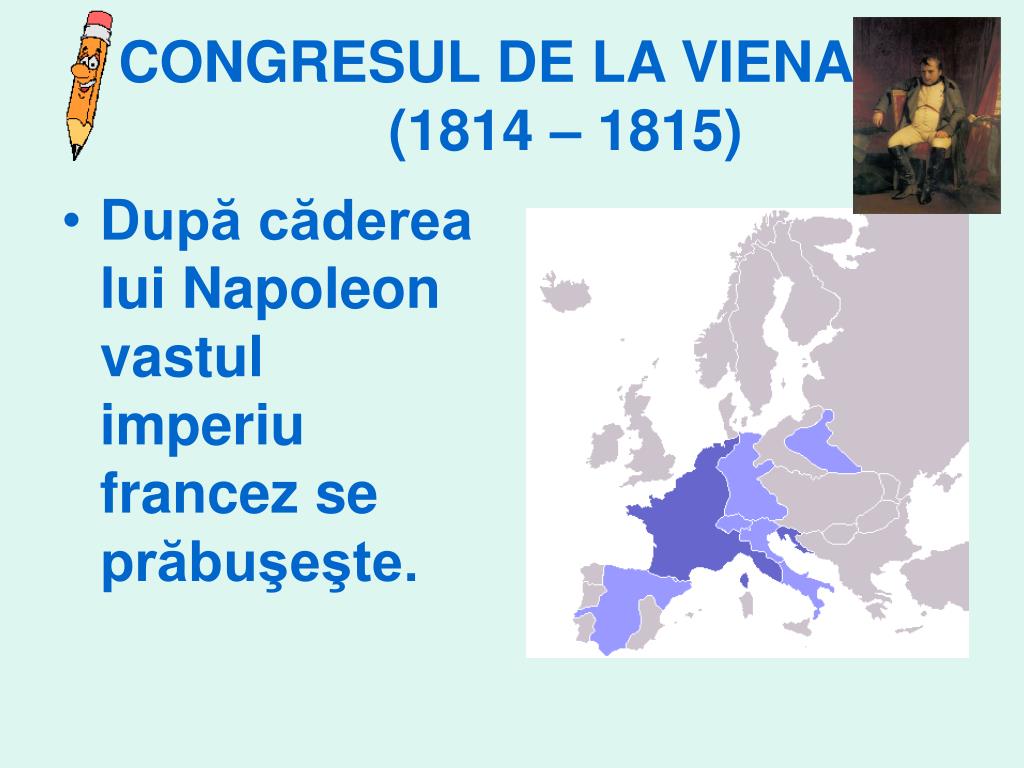 CONGRESUL DE LA VIENA
(1814 – 1815)

• După căderea lui Napoleon vastul imperiu francez se prăbuşeşte.